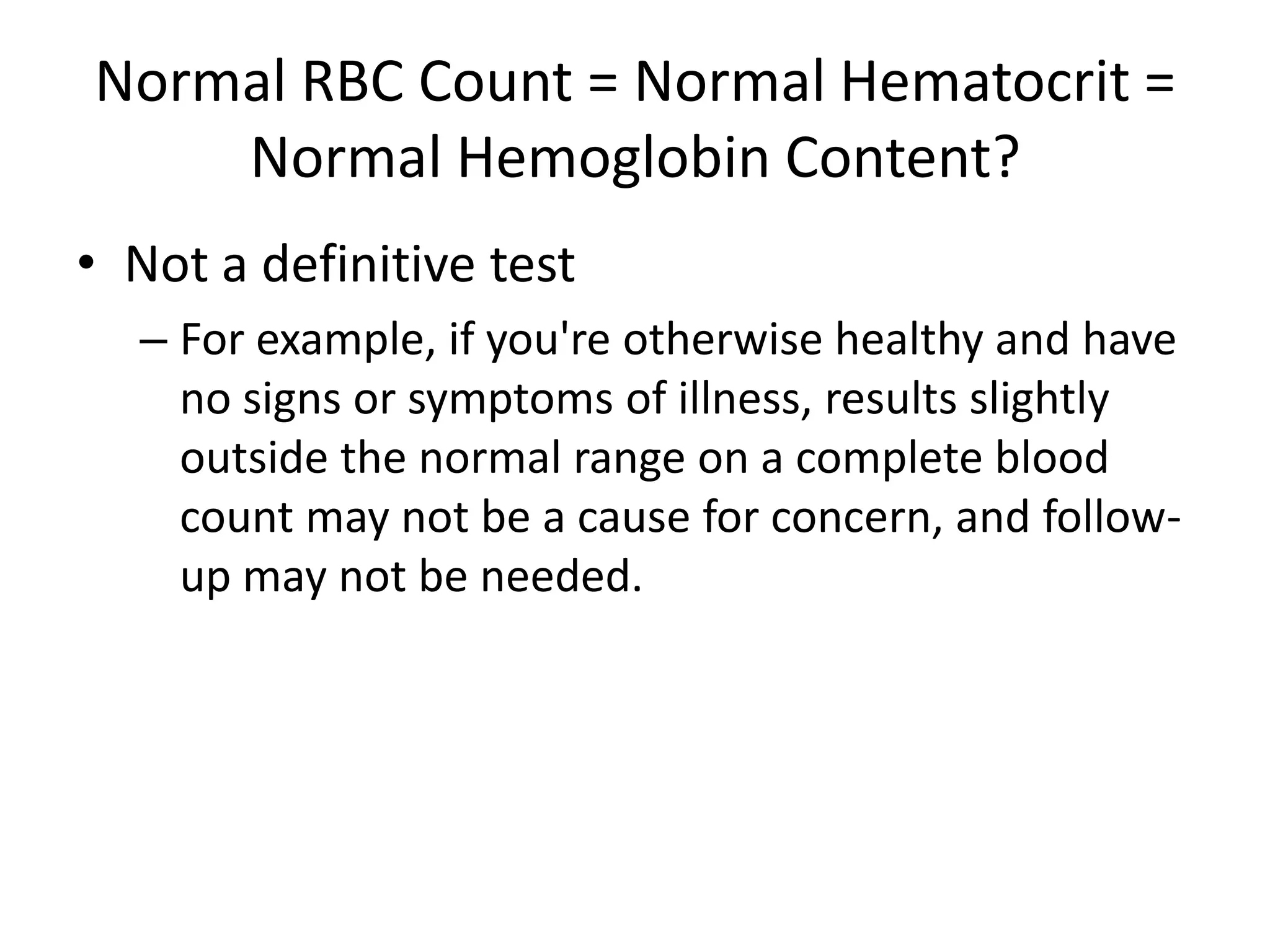 Normal RBC Count = Normal Hematocrit = Normal Hemoglobin Content?

• Not a definitive test

– For example, if you're otherwise healthy and have no signs or symptoms of illness, results slightly outside the normal range on a complete blood count may not be a cause for concern, and follow-up may not be needed.